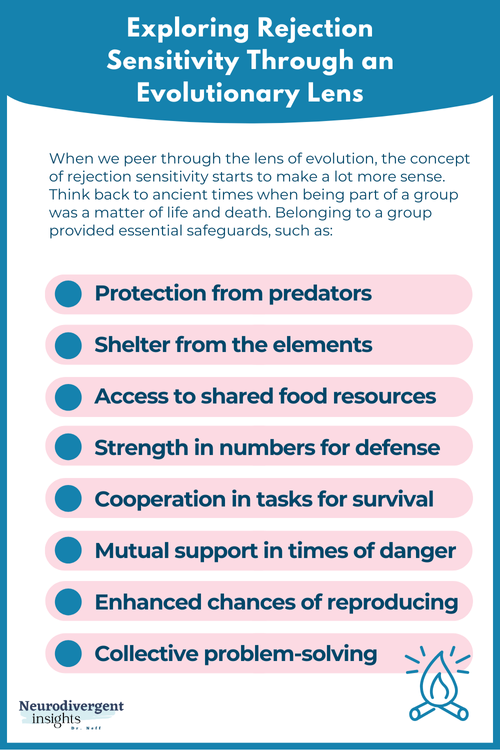 Exploring Rejection Sensitivity Through an Evolutionary Lens

When we peer through the lens of evolution, the concept of rejection sensitivity starts to make a lot more sense. Think back to ancient times when being part of a group was a matter of life and death. Belonging to a group provided essential safeguards, such as:

Protection from predators

Shelter from the elements

Access to shared food resources

Strength in numbers for defense

Cooperation in tasks for survival

Mutual support in times of danger

Enhanced chances of reproducing

Collective problem-solving

Neurodivergent insights Dr. Neff